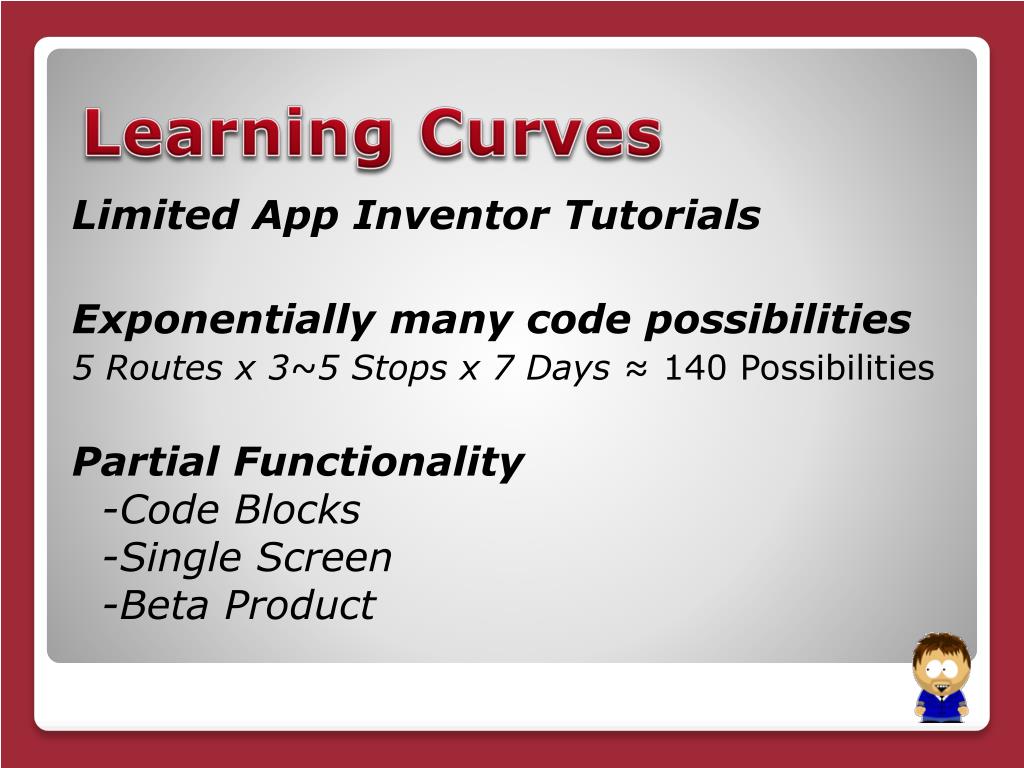 Learning Curves

Limited App Inventor Tutorials

Exponentially many code possibilities

5 Routes x 3~5 Stops x 7 Days ≈ 140 Possibilities

Partial Functionality

-Code Blocks

-Single Screen

-Beta Product